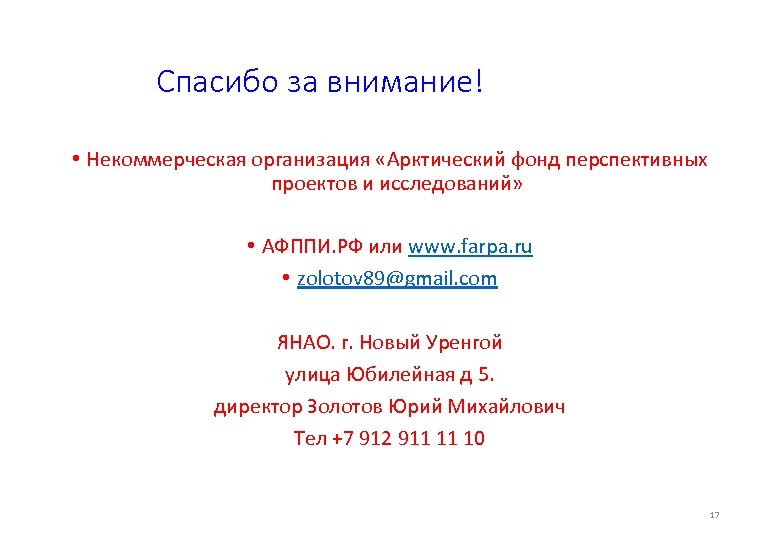 Спасибо за внимание!

• Некоммерческая организация «Арктический фонд перспективных проектов и исследований»

• АФППИ.РФ или www.farpa.ru

• zolotov89@gmail.com

ЯНАО. г. Новый Уренгой

улица Юбилейная д 5.

директор Золотов Юрий Михайлович

Тел +7 912 911 11 10

17